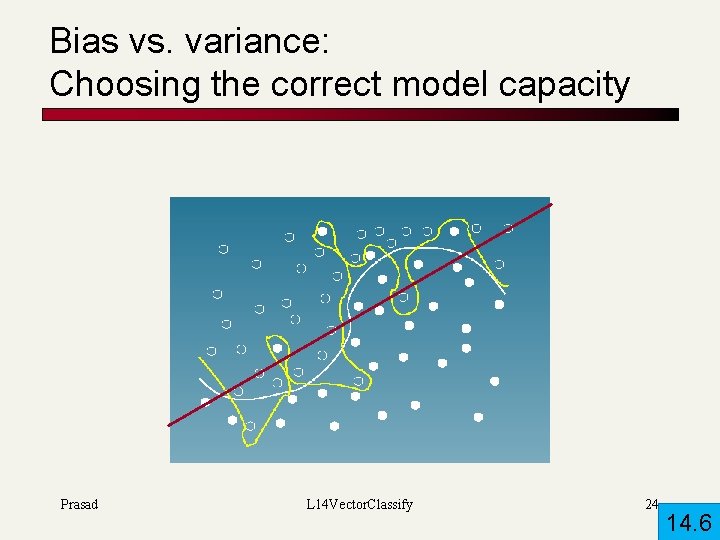 Bias vs. variance:
Choosing the correct model capacity

Prasad

L14VectorClassify

24

14.6